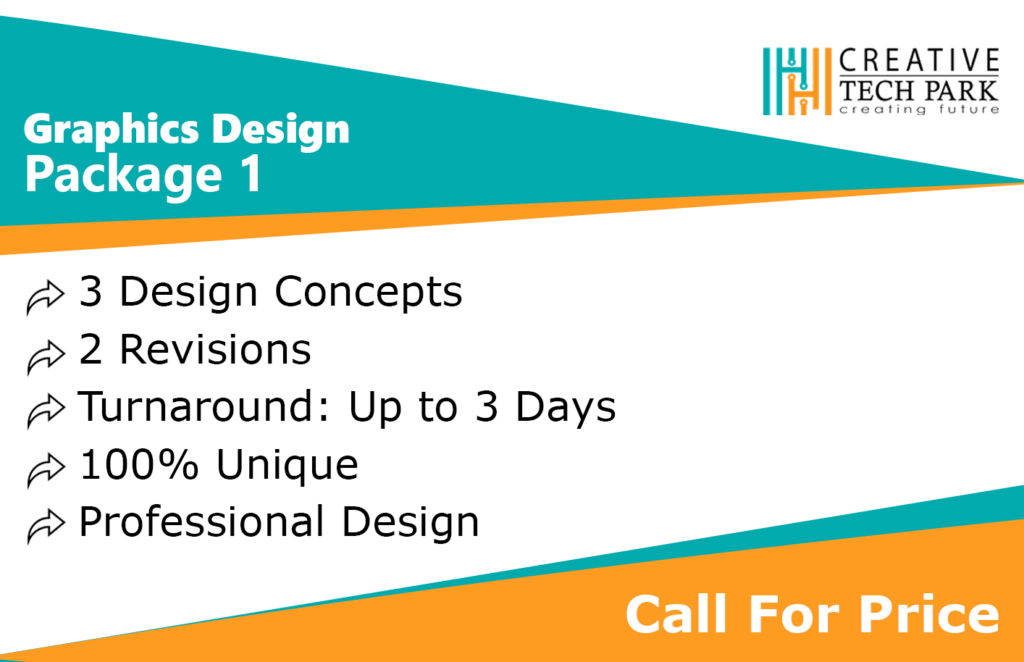 CREATIVE
TECH PARK
creating future

Graphics Design
Package 1

3 Design Concepts
2 Revisions
Turnaround: Up to 3 Days
100% Unique
Professional Design

Call For Price